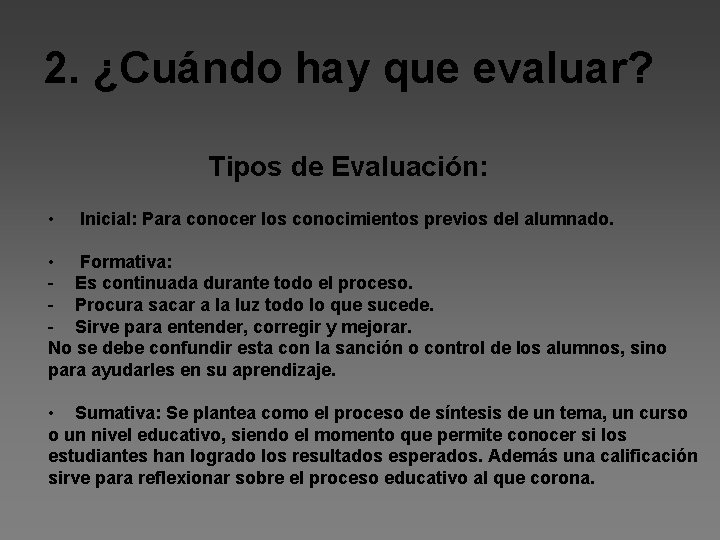 2. ¿Cuándo hay que evaluar?

Tipos de Evaluación:

• Inicial: Para conocer los conocimientos previos del alumnado.

• Formativa:
- Es continuada durante todo el proceso.
- Procura sacar a la luz todo lo que sucede.
- Sirve para entender, corregir y mejorar.
No se debe confundir esta con la sanción o control de los alumnos, sino para ayudarles en su aprendizaje.

• Sumativa: Se plantea como el proceso de síntesis de un tema, un curso o un nivel educativo, siendo el momento que permite conocer si los estudiantes han logrado los resultados esperados. Además una calificación sirve para reflexionar sobre el proceso educativo al que corona.